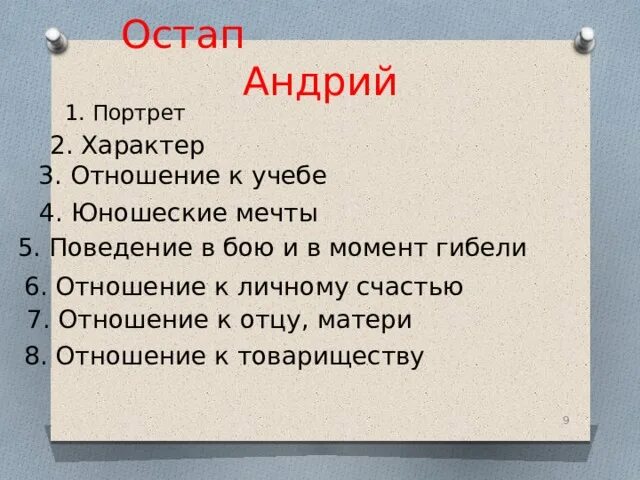 Остап

Андрий

1. Портрет

2. Характер

3. Отношение к учебе

4. Юношеские мечты

5. Поведение в бою и в момент гибели

6. Отношение к личному счастью

7. Отношение к отцу, матери

8. Отношение к товариществу

9